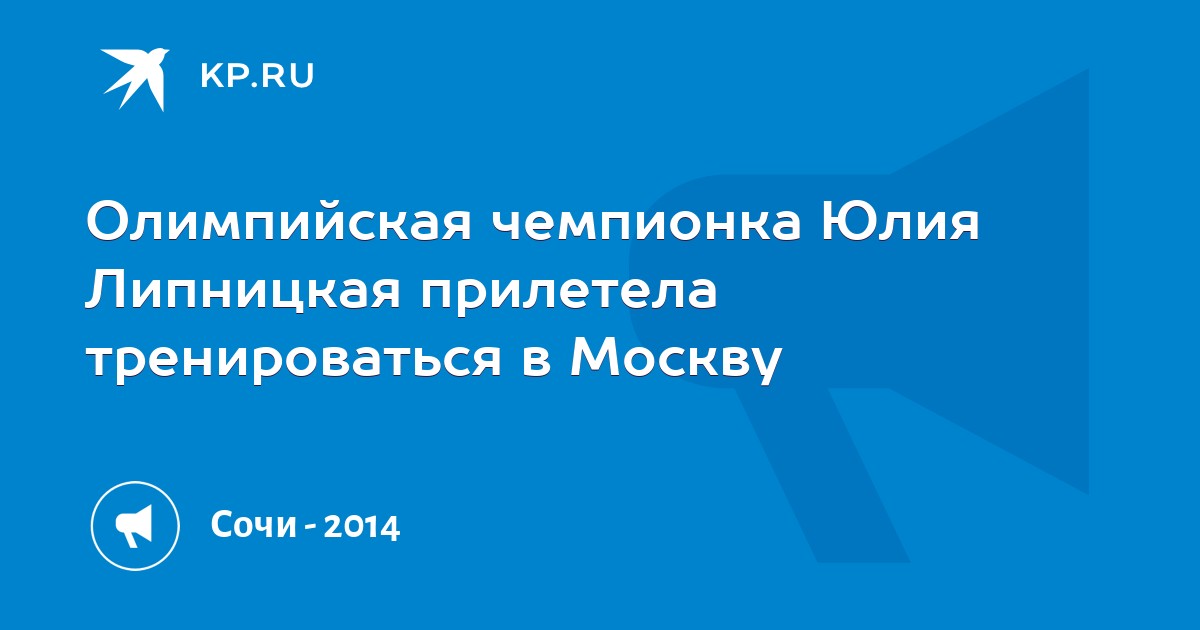 KP.RU

Олимпийская чемпионка Юлия Липницкая прилетела тренироваться в Москву

Сочи - 2014